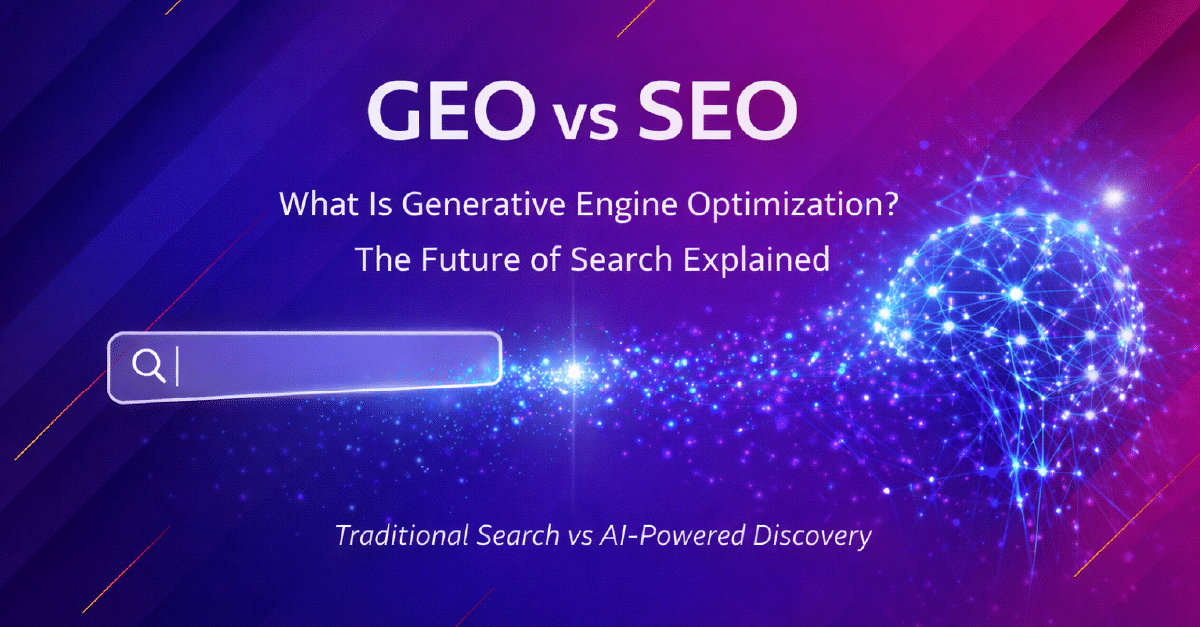 GEO vs SEO

What Is Generative Engine Optimization?
The Future of Search Explained

Traditional Search vs AI-Powered Discovery